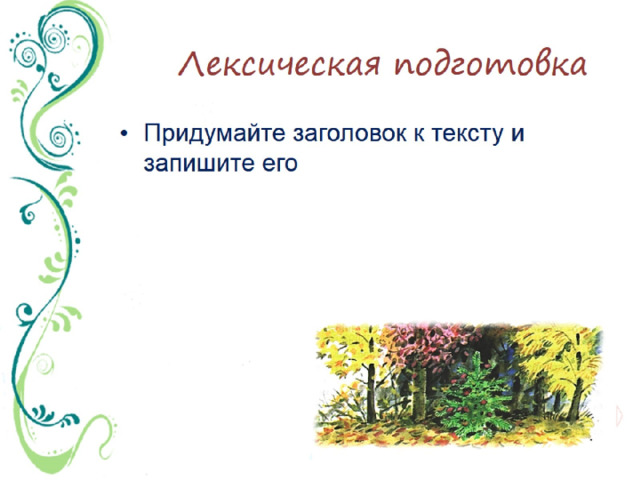 Лексическая подготовка

• Придумайте заголовок к тексту и запишите его